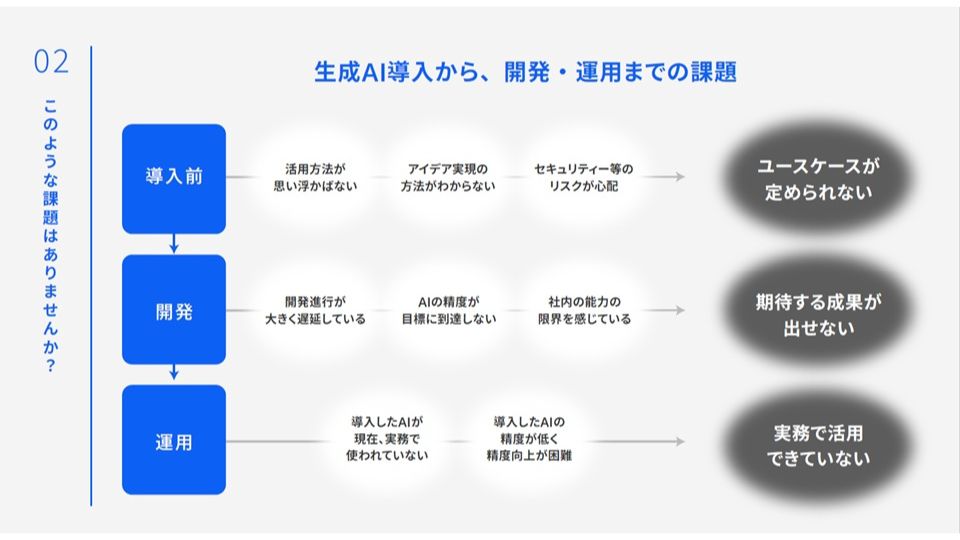 02

このような課題はありませんか？

生成AI導入から、開発・運用までの課題

導入前

活用方法が思い浮かばない

アイデア実現の方法がわからない

セキュリティー等のリスクが心配

ユースケースが定められない

開発

開発進行が大きく遅延している

AIの精度が目標に到達しない

社内の能力の限界を感じている

期待する成果が出せない

運用

導入したAIが現在、実務で使われていない

導入したAIの精度が低く精度向上が困難

実務で活用できていない